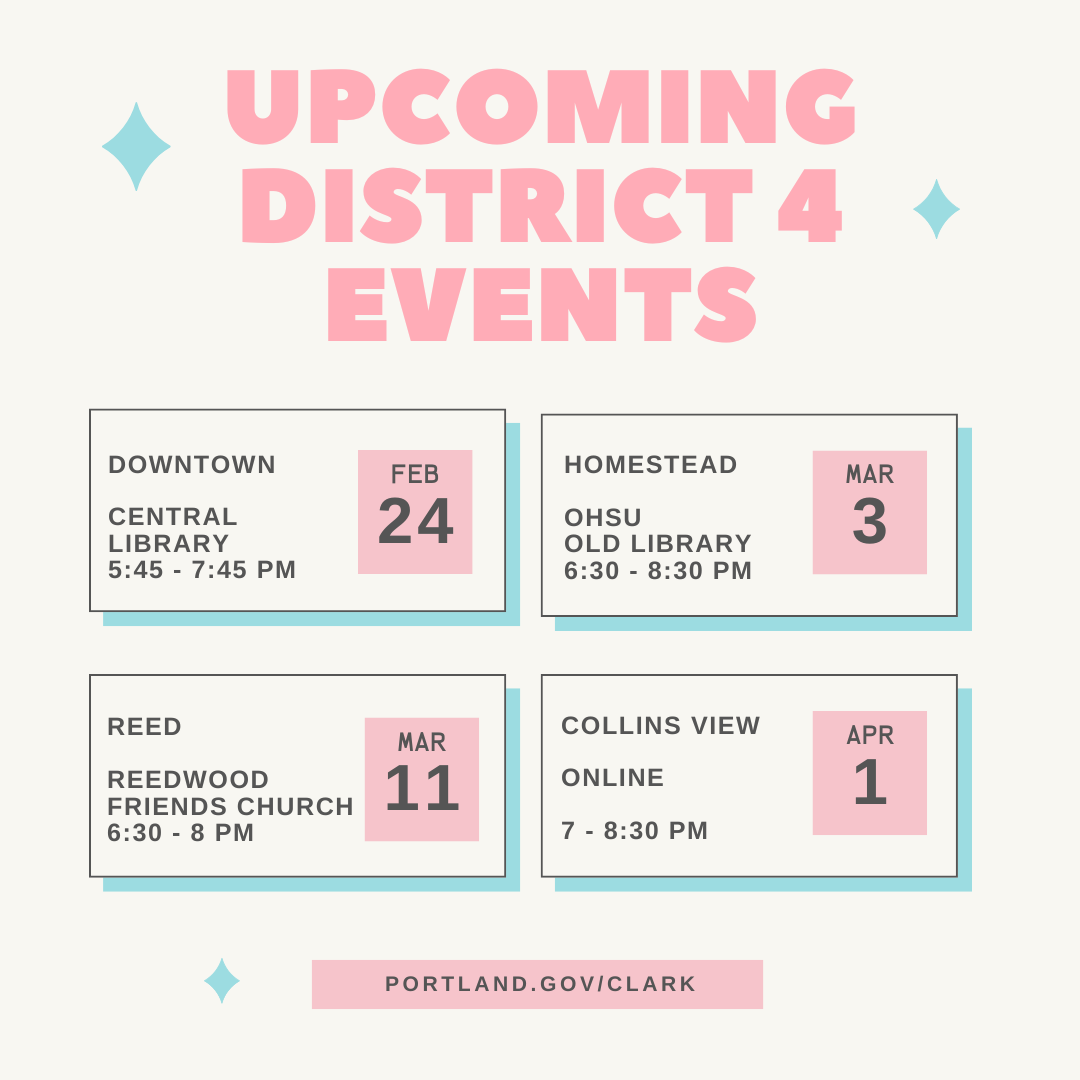 UPCOMING DISTRICT 4 EVENTS

DOWNTOWN

CENTRAL LIBRARY
5:45 - 7:45 PM

FEB
24

HOMESTEAD

OHSU
OLD LIBRARY
6:30 - 8:30 PM

MAR
3

REED

REEDWOOD FRIENDS CHURCH
6:30 - 8 PM

MAR
11

COLLINS VIEW

ONLINE

7 - 8:30 PM

APR
1

PORTLAND.GOV/CLARK